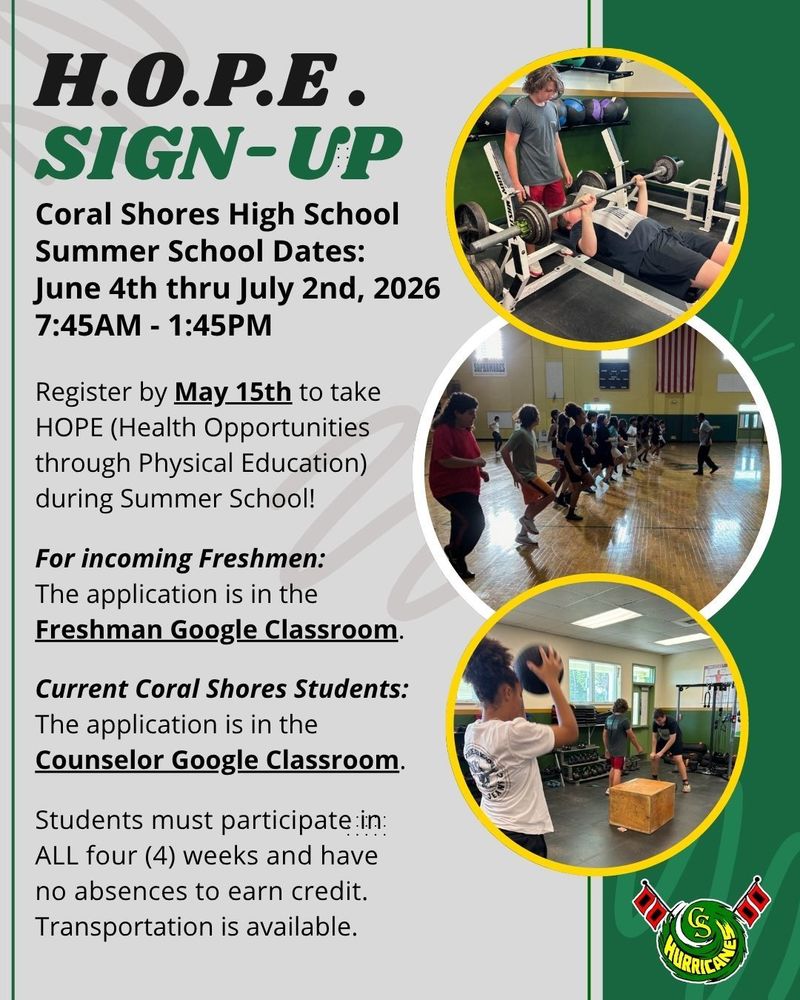 H.O.P.E.
SIGN-UP

Coral Shores High School Summer School Dates: June 4th thru July 2nd, 2026 7:45AM - 1:45PM

Register by May 15th to take HOPE (Health Opportunities through Physical Education) during Summer School!

For incoming Freshmen:
The application is in the Freshman Google Classroom.

Current Coral Shores Students:
The application is in the Counselor Google Classroom.

Students must participate in ALL four (4) weeks and have no absences to earn credit. Transportation is available.

CS
HURRICANES